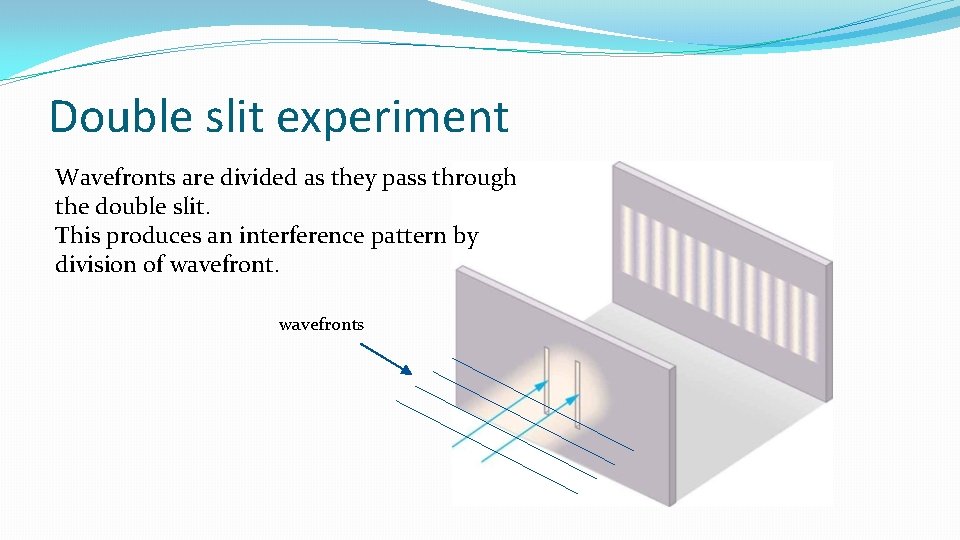 Double slit experiment

Wavefronts are divided as they pass through the double slit.
This produces an interference pattern by division of wavefront.

wavefronts